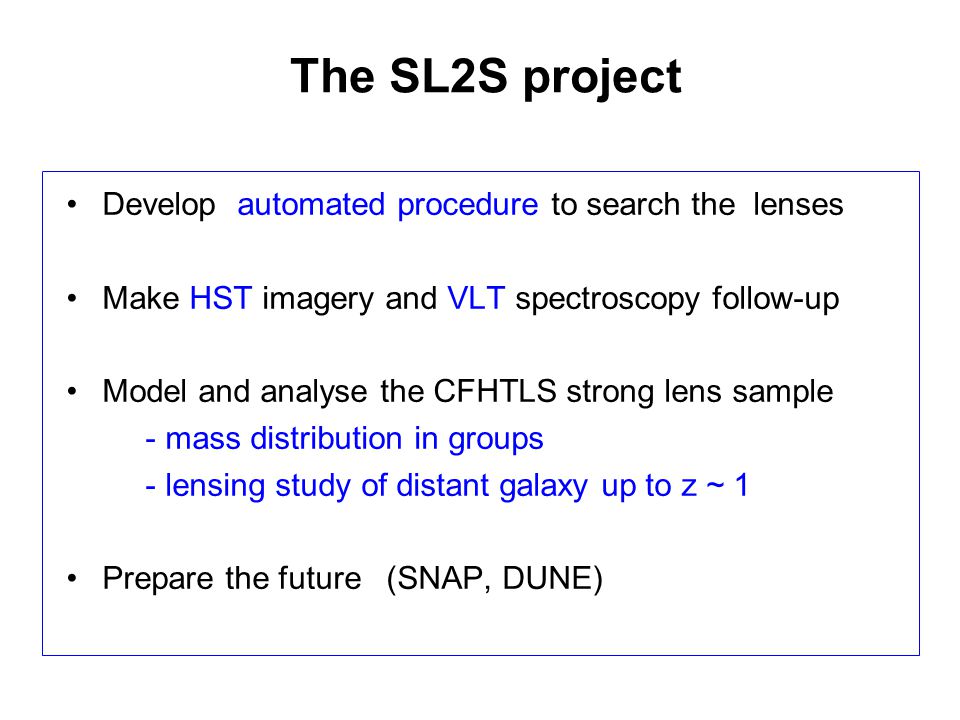 The SL2S project

• Develop automated procedure to search the lenses

• Make HST imagery and VLT spectroscopy follow-up

• Model and analyse the CFHTLS strong lens sample
- mass distribution in groups
- lensing study of distant galaxy up to z ~ 1

• Prepare the future (SNAP, DUNE)